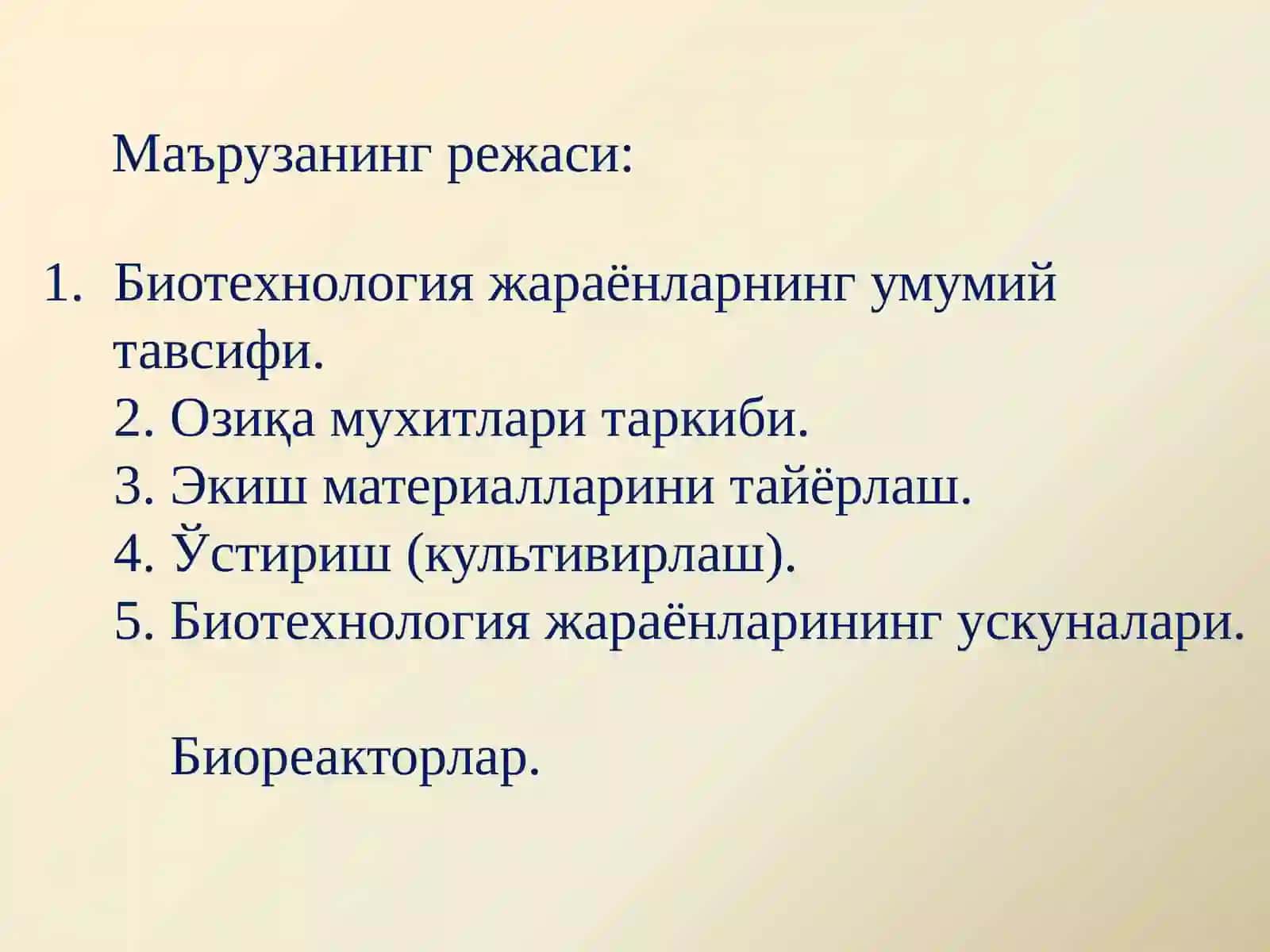 Маърузанинг режаси:

1. Биотехнология жараёнларнинг умумий тавсифи.
2. Озиқа мухитлари таркиби.
3. Экиш материалларини тайёрлаш.
4. Ўстириш (культивирлаш).
5. Биотехнология жараёнларининг ускуналари.

Биореакторлар.